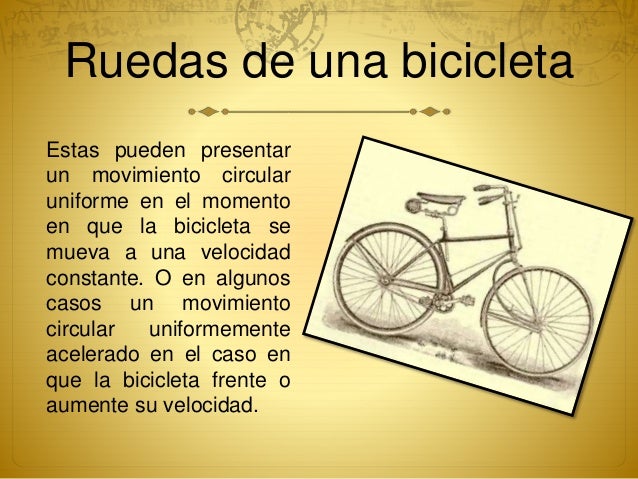 Ruedas de una bicicleta

Estas pueden presentar un movimiento circular uniforme en el momento en que la bicicleta se mueva a una velocidad constante. O en algunos casos un movimiento circular uniformemente acelerado en el caso en que la bicicleta frente o aumente su velocidad.